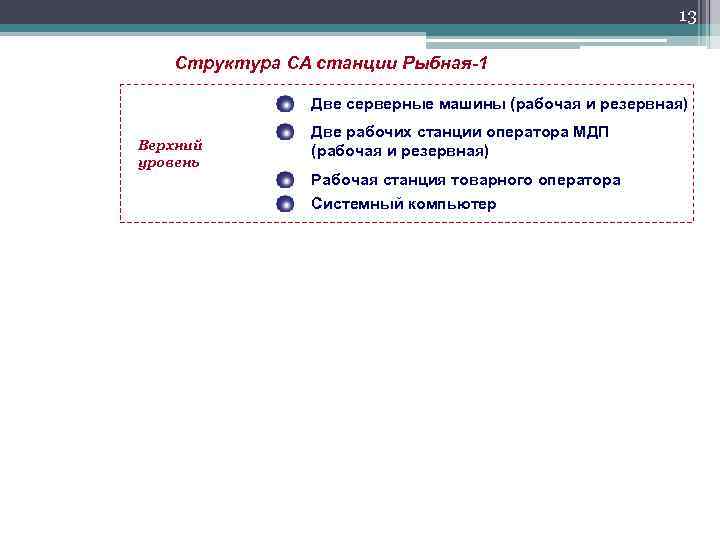 13

Структура СА станции Рыбная-1

Верхний уровень

Две серверные машины (рабочая и резервная)

Две рабочих станции оператора МДП (рабочая и резервная)

Рабочая станция товарного оператора

Системный компьютер